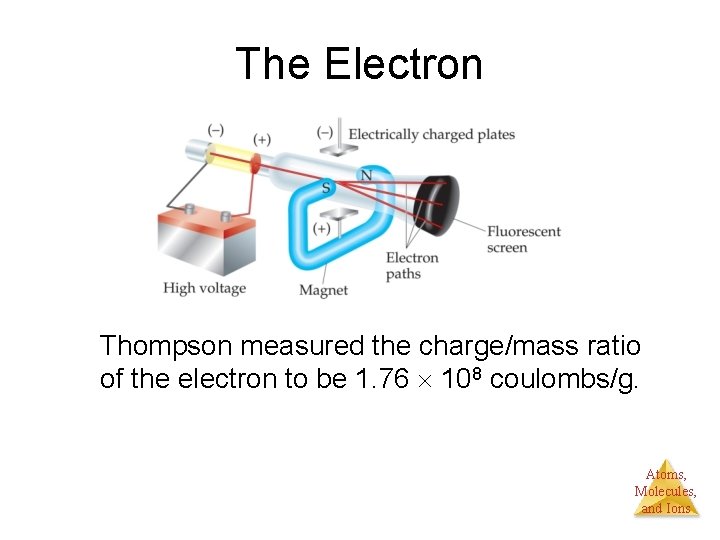 The Electron

(–)

(+)

(–) Electrically charged plates

N

S

(+)

Fluorescent screen

Electron paths

High voltage

Magnet

Thompson measured the charge/mass ratio of the electron to be $1.76 \times 10^8$ coulombs/g.

Atoms, Molecules, and Ions